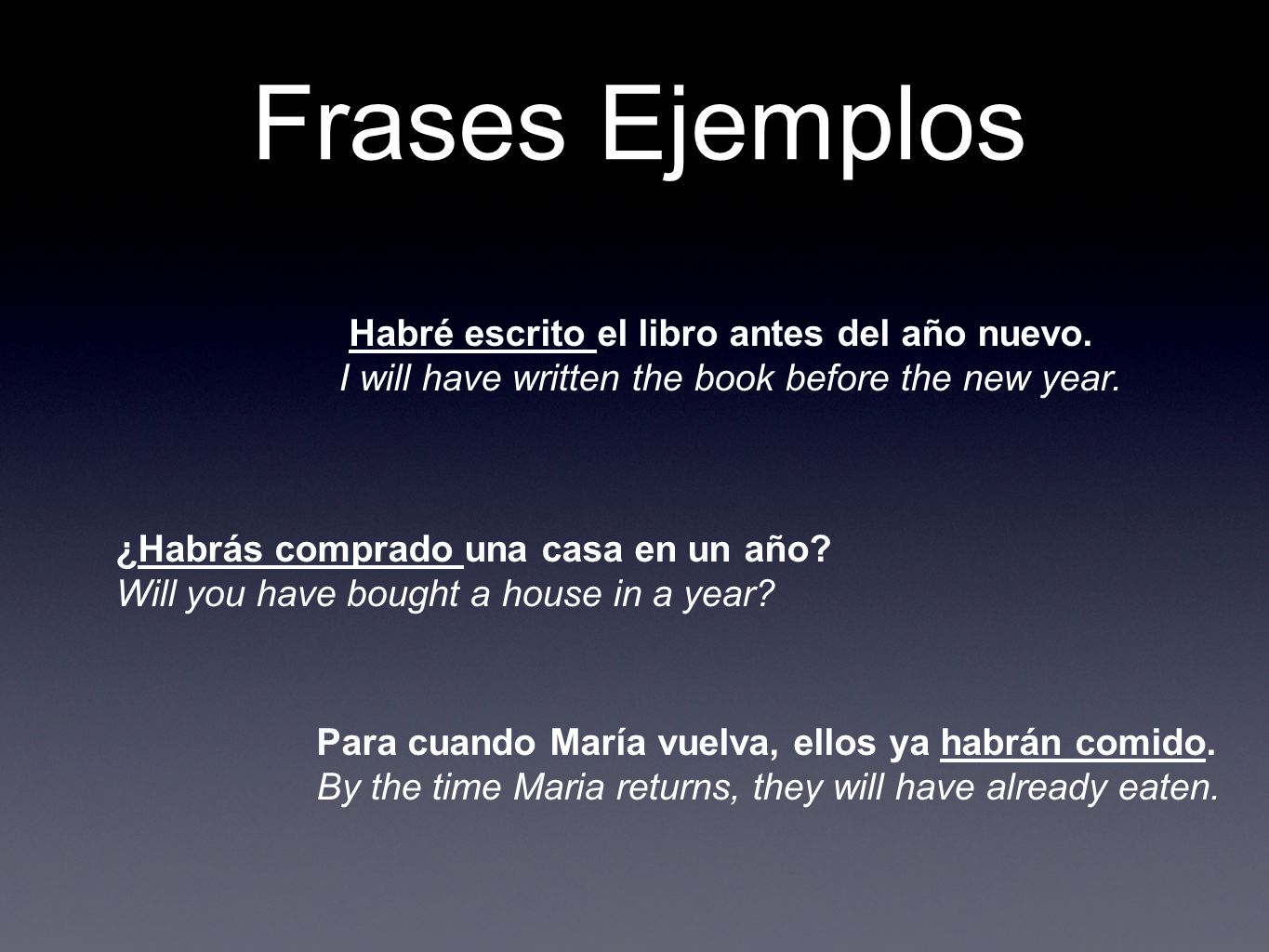 Frases Ejemplos

Habré escrito el libro antes del año nuevo.
I will have written the book before the new year.

¿Habrás comprado una casa en un año?
Will you have bought a house in a year?

Para cuando María vuelva, ellos ya habrán comido.
By the time Maria returns, they will have already eaten.